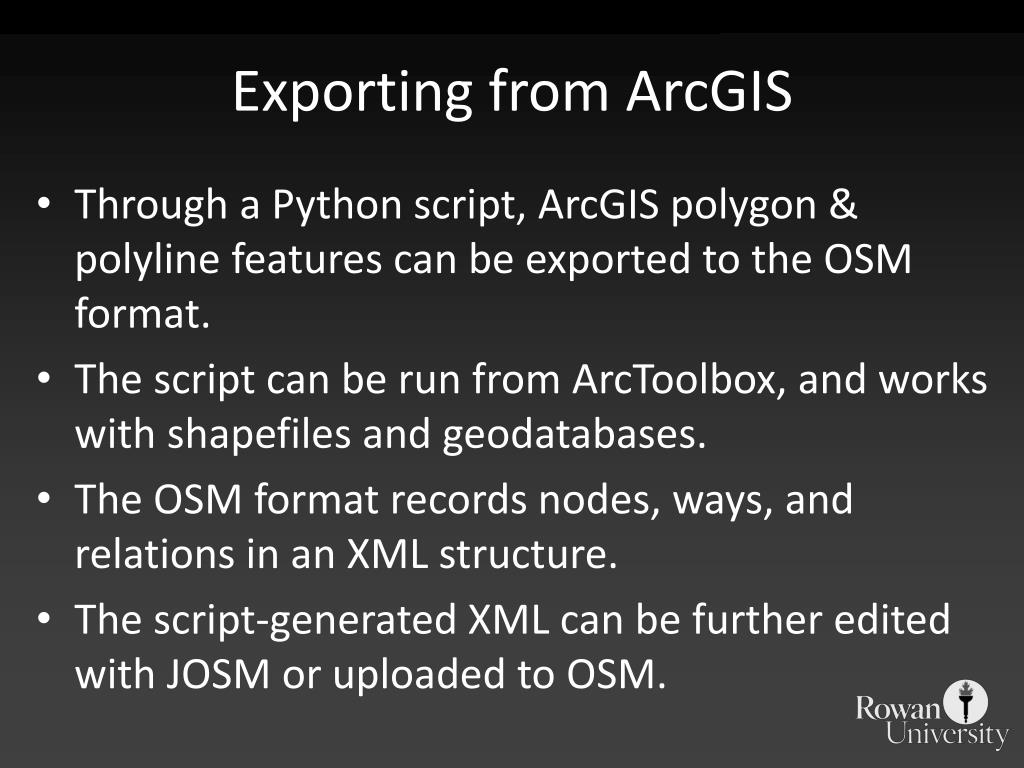 Exporting from ArcGIS

• Through a Python script, ArcGIS polygon & polyline features can be exported to the OSM format.
• The script can be run from ArcToolbox, and works with shapefiles and geodatabases.
• The OSM format records nodes, ways, and relations in an XML structure.
• The script-generated XML can be further edited with JOSM or uploaded to OSM.

Rowan University